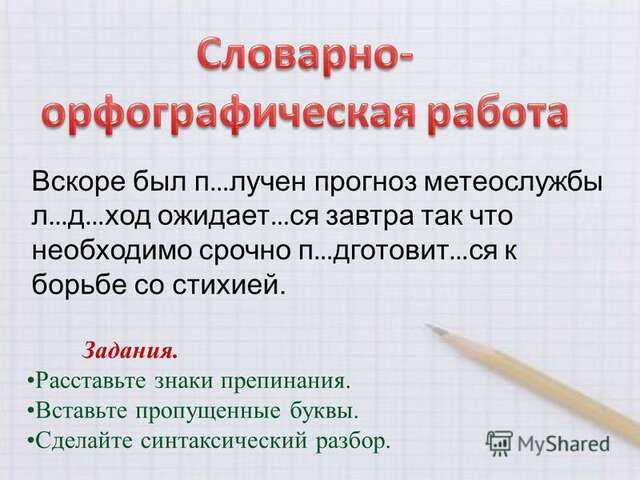 Словарно-орфографическая работа

Вскоре был п...лучен прогноз метеослужбы л...д...ход ожидает...ся завтра так что необходимо срочно п...дготовит...ся к борьбе со стихией.

Задания.
•Расставьте знаки препинания.
•Вставьте пропущенные буквы.
•Сделайте синтаксический разбор.

MyShared